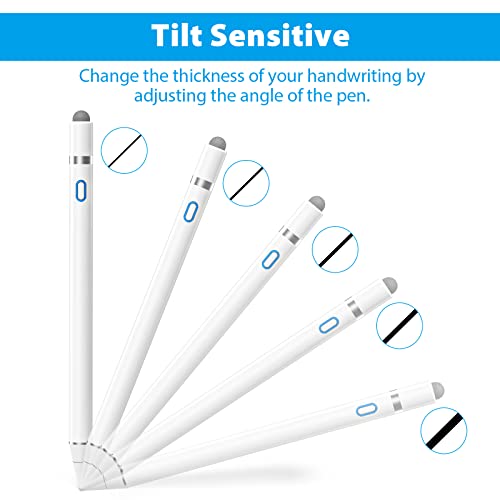 Tilt Sensitive

Change the thickness of your handwriting by adjusting the angle of the pen.